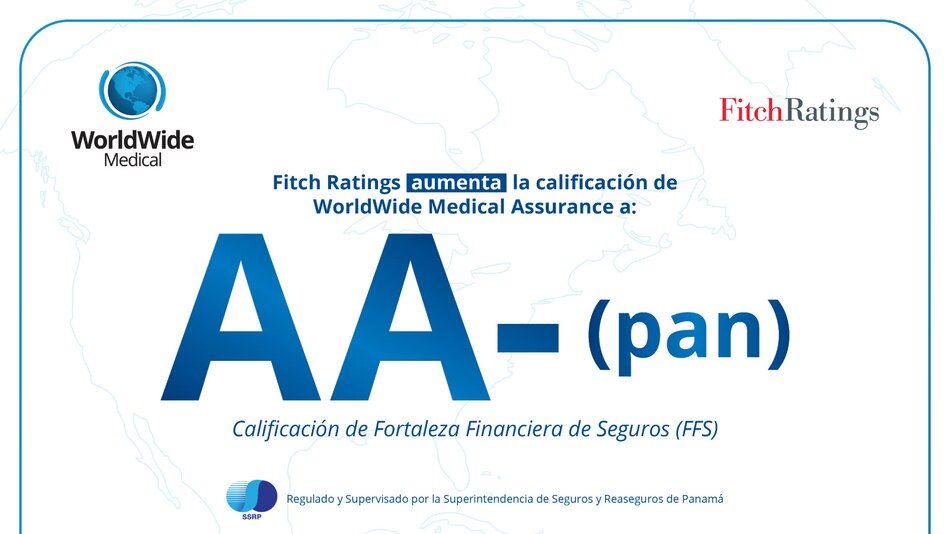 WorldWide Medical

FitchRatings

Fitch Ratings aumenta la calificación de WorldWide Medical Assurance a:

AA- (pan)

Calificación de Fortaleza Financiera de Seguros (FFS)

SSRP

Regulado y Supervisado por la Superintendencia de Seguros y Reaseguros de Panamá